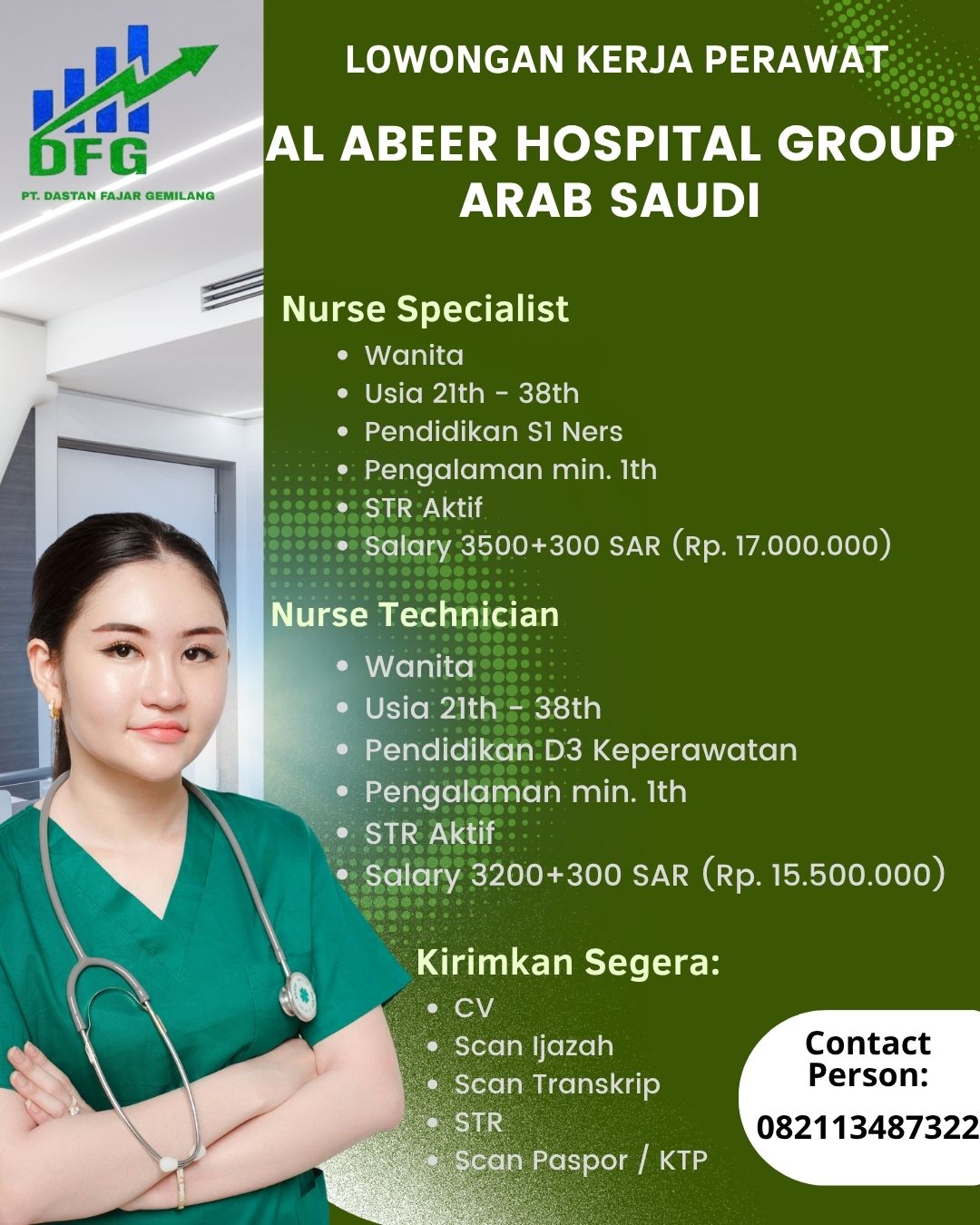 DFG
PT. DASTAN FAJAR GEMILANG

LOWONGAN KERJA PERAWAT

AL ABEER HOSPITAL GROUP
ARAB SAUDI

Nurse Specialist
• Wanita
• Usia 21th - 38th
• Pendidikan S1 Ners
• Pengalaman min. 1th
• STR Aktif
• Salary 3500+300 SAR (Rp. 17.000.000)

Nurse Technician
• Wanita
• Usia 21th - 38th
• Pendidikan D3 Keperawatan
• Pengalaman min. 1th
• STR Aktif
• Salary 3200+300 SAR (Rp. 15.500.000)

Kirimkan Segera:
• CV
• Scan Ijazah
• Scan Transkrip
• STR
• Scan Paspor / KTP

Contact Person:
082113487322